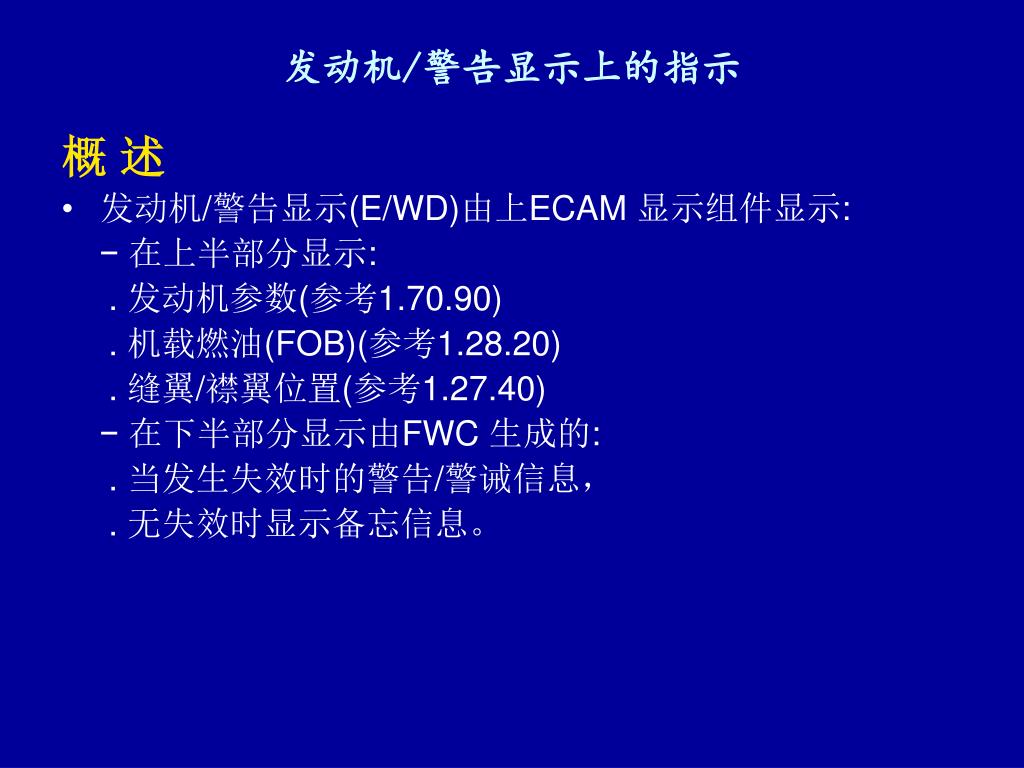 发动机/警告显示上的指示

概 述

• 发动机/警告显示(E/WD)由上ECAM 显示组件显示:
 − 在上半部分显示:
 . 发动机参数(参考1.70.90)
 . 机载燃油(FOB)(参考1.28.20)
 . 缝翼/襟翼位置(参考1.27.40)
 − 在下半部分显示由FWC 生成的:
 . 当发生失效时的警告/警诫信息,
 . 无失效时显示备忘信息。